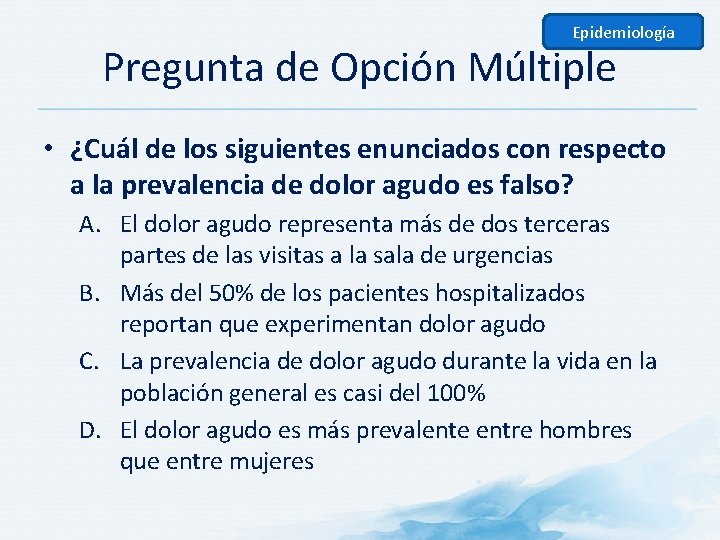 Epidemiología

Pregunta de Opción Múltiple

• ¿Cuál de los siguientes enunciados con respecto a la prevalencia de dolor agudo es falso?

A. El dolor agudo representa más de dos terceras partes de las visitas a la sala de urgencias

B. Más del 50% de los pacientes hospitalizados reportan que experimentan dolor agudo

C. La prevalencia de dolor agudo durante la vida en la población general es casi del 100%

D. El dolor agudo es más prevalente entre hombres que entre mujeres